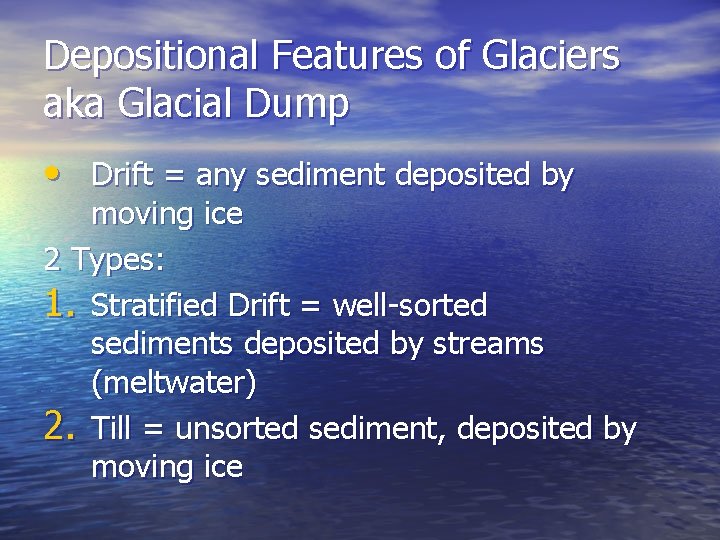 Depositional Features of Glaciers aka Glacial Dump

• Drift = any sediment deposited by moving ice

2 Types:

1. Stratified Drift = well-sorted sediments deposited by streams (meltwater)

2. Till = unsorted sediment, deposited by moving ice